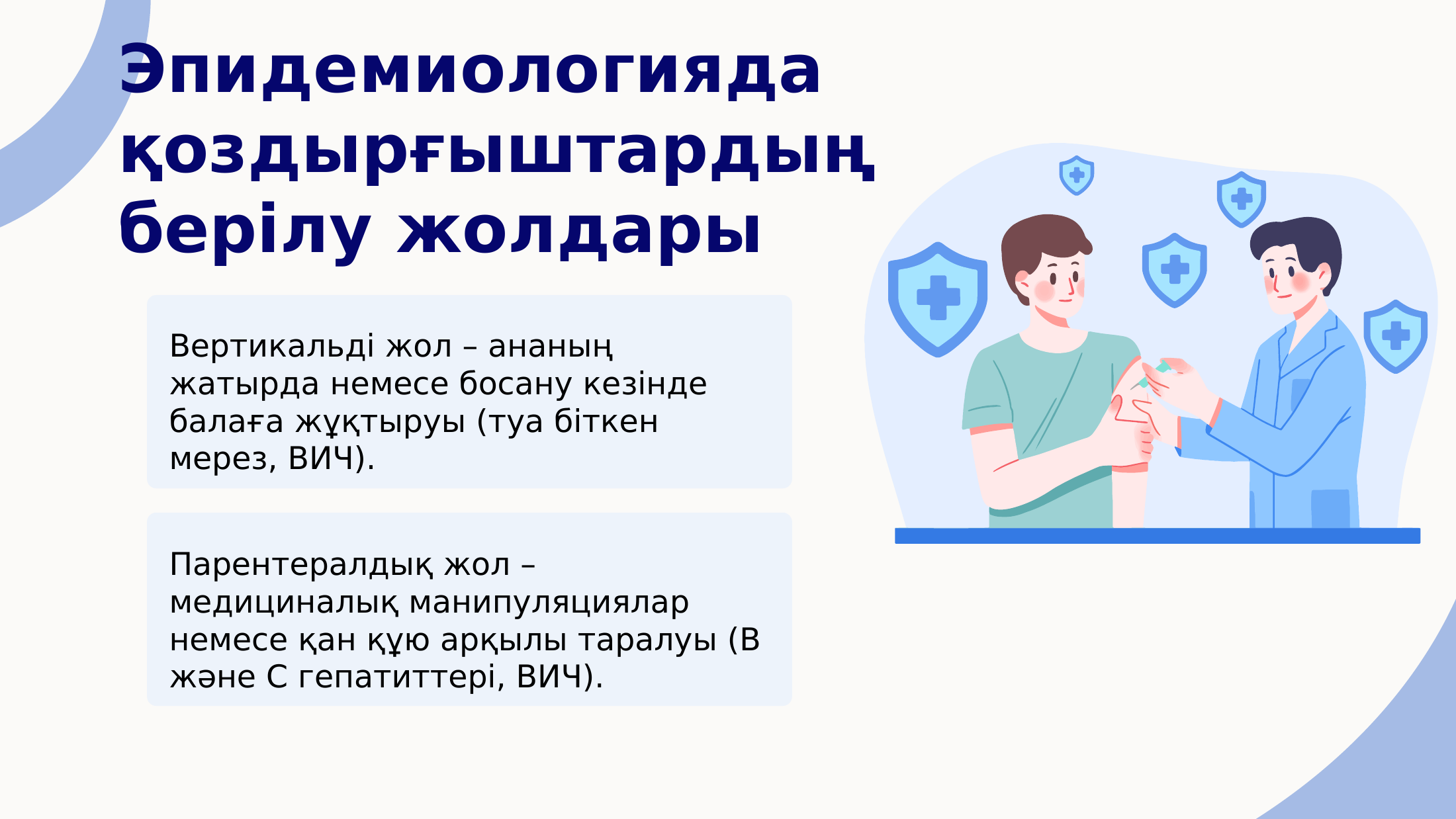 Эпидемиологияда қоздырғыштардың берілу жолдары

Вертикальді жол – ананың жатырда немесе босану кезінде балаға жұқтыруы (туа біткен мерез, ВИЧ).

Парентералдық жол – медициналық манипуляциялар немесе қан құю арқылы таралуы (В және С гепатиттері, ВИЧ).